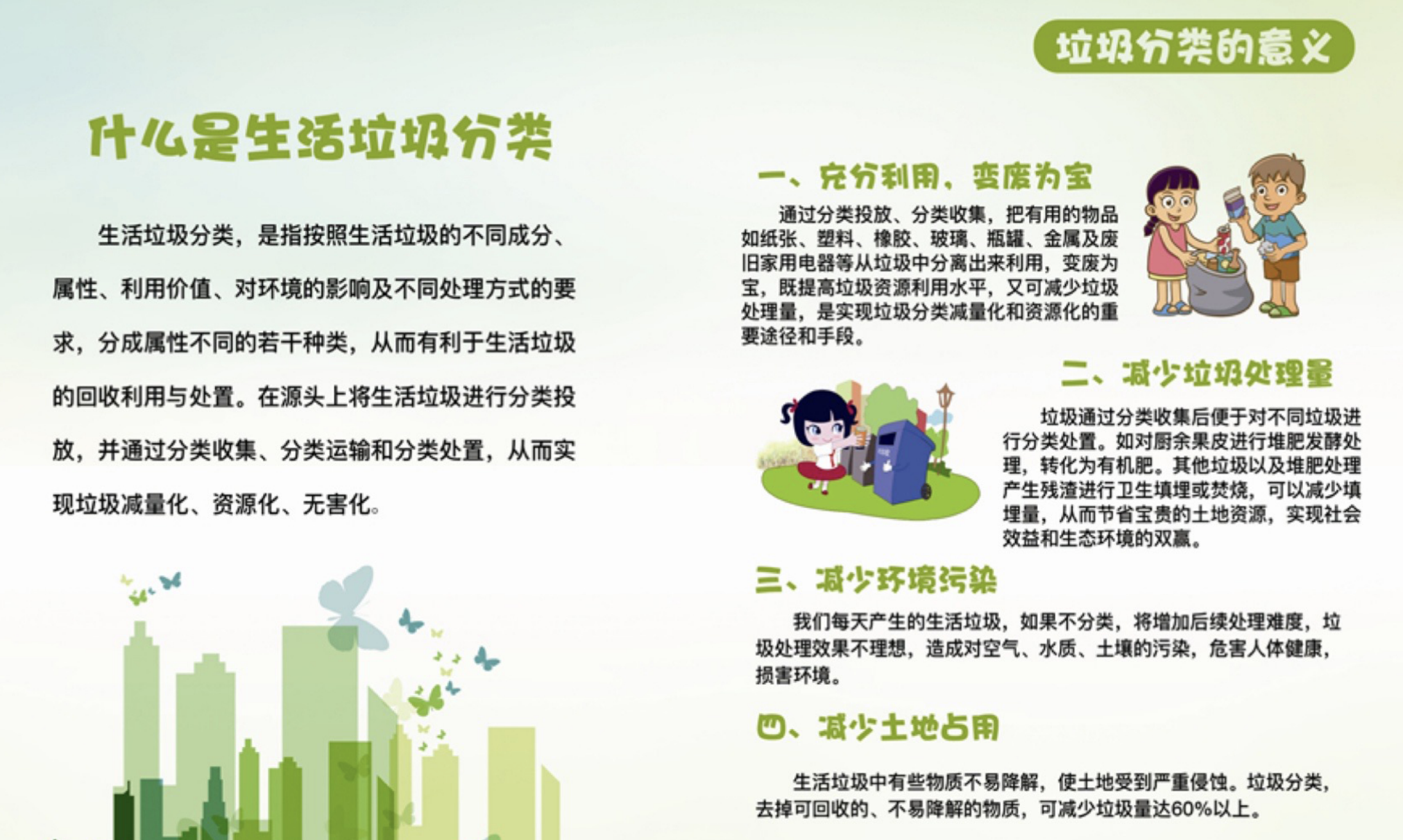 什么是生活垃圾分类

生活垃圾分类，是指按照生活垃圾的不同成分、属性、利用价值、对环境的影响及不同处理方式的要求，分成属性不同的若干种类，从而有利于生活垃圾的回收利用与处置。在源头上将生活垃圾进行分类投放，并通过分类收集、分类运输和分类处置，从而实现垃圾减量化、资源化、无害化。

垃圾分类的意义

一、充分利用，变废为宝

通过分类投放、分类收集，把有用的物品如纸张、塑料、橡胶、玻璃、瓶罐、金属及废旧家用电器等从垃圾中分离出来利用，变废为宝，既提高垃圾资源利用水平，又可减少垃圾处理量，是实现垃圾分类减量化和资源化的重要途径和手段。

二、减少垃圾处理量

垃圾通过分类收集后便于对不同垃圾进行分类处置。如对厨余果皮进行堆肥发酵处理，转化为有机肥。其他垃圾以及堆肥处理产生残渣进行卫生填埋或焚烧，可以减少填埋量，从而节省宝贵的土地资源，实现社会效益和生态环境的双赢。

三、减少环境污染

我们每天产生的生活垃圾，如果不分类，将增加后续处理难度，垃圾处理效果不理想，造成对空气、水质、土壤的污染，危害人体健康，损害环境。

四、减少土地占用

生活垃圾中有些物质不易降解，使土地受到严重侵蚀。垃圾分类，去掉可回收的、不易降解的物质，可减少垃圾量达60%以上。